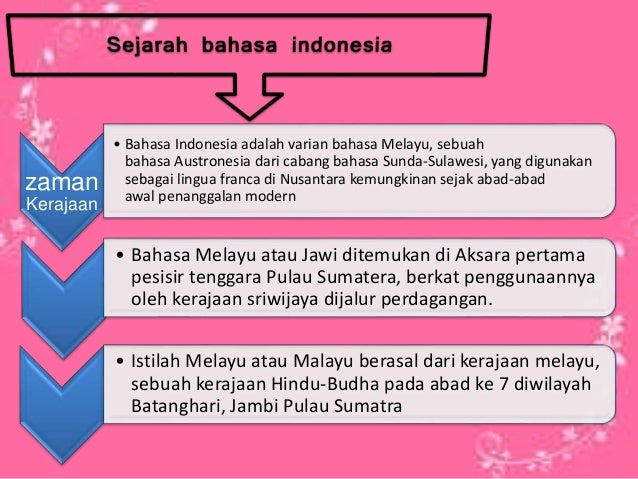 Sejarah bahasa indonesia

zaman Kerajaan

• Bahasa Indonesia adalah varian bahasa Melayu, sebuah bahasa Austronesia dari cabang bahasa Sunda-Sulawesi, yang digunakan sebagai lingua franca di Nusantara kemungkinan sejak abad-abad awal penanggalan modern

• Bahasa Melayu atau Jawi ditemukan di Aksara pertama pesisir tenggara Pulau Sumatera, berkat penggunaannya oleh kerajaan sriwijaya dijalur perdagangan.

• Istilah Melayu atau Malayu berasal dari kerajaan melayu, sebuah kerajaan Hindu-Budha pada abad ke 7 diwilayah Batanghari, Jambi Pulau Sumatra